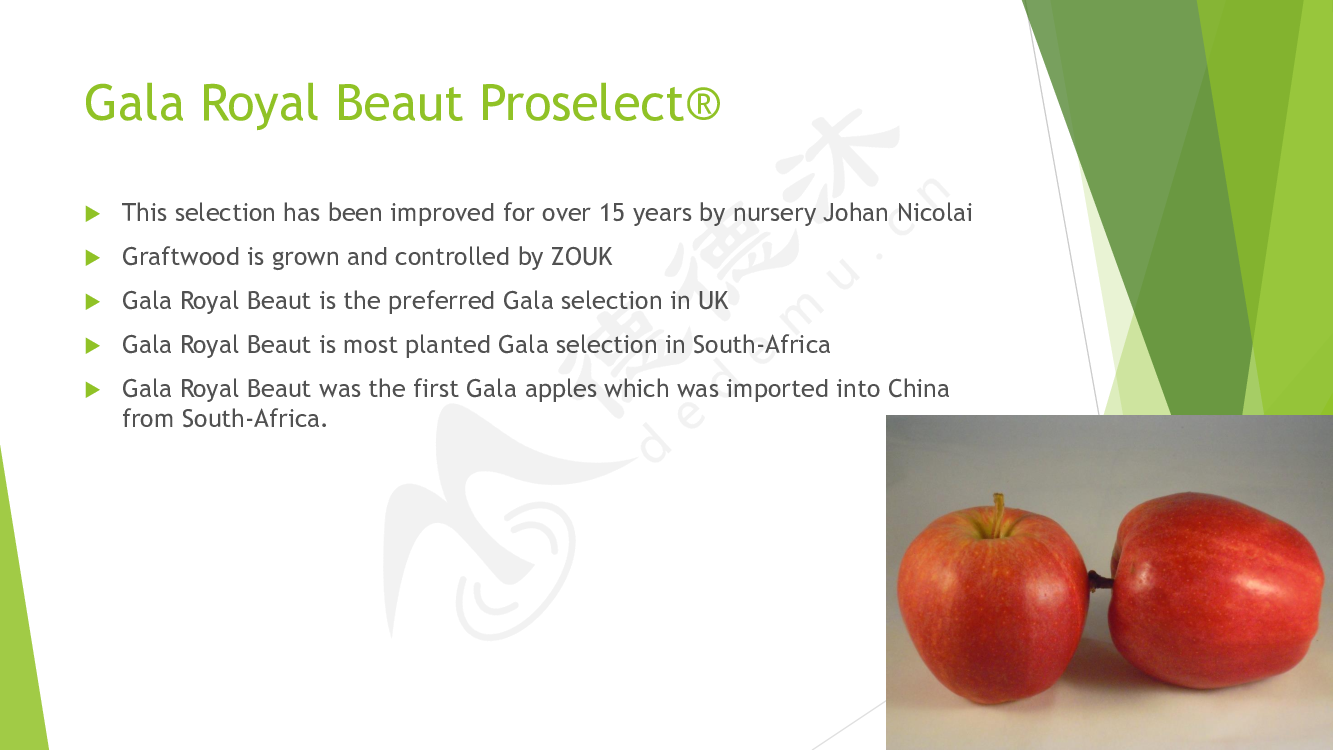 Gala Royal Beaut Proselect®

This selection has been improved for over 15 years by nursery Johan Nicolai

Graftwood is grown and controlled by ZOUK

Gala Royal Beaut is the preferred Gala selection in UK

Gala Royal Beaut is most planted Gala selection in South-Africa

Gala Royal Beaut was the first Gala apples which was imported into China from South-Africa.

德沐
dedemu.cn